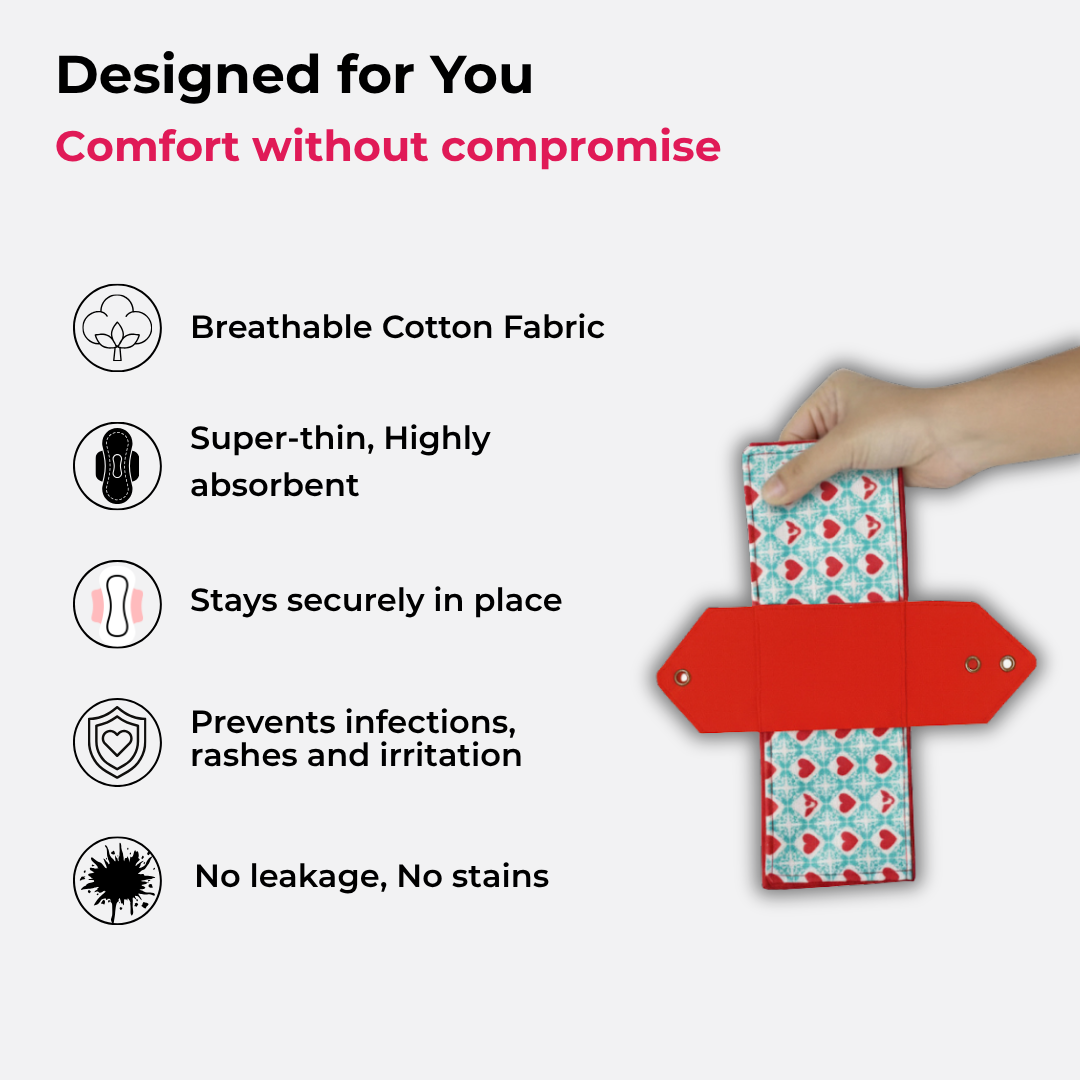 Designed for You

Comfort without compromise

Breathable Cotton Fabric

Super-thin, Highly absorbent

Stays securely in place

Prevents infections, rashes and irritation

No leakage, No stains